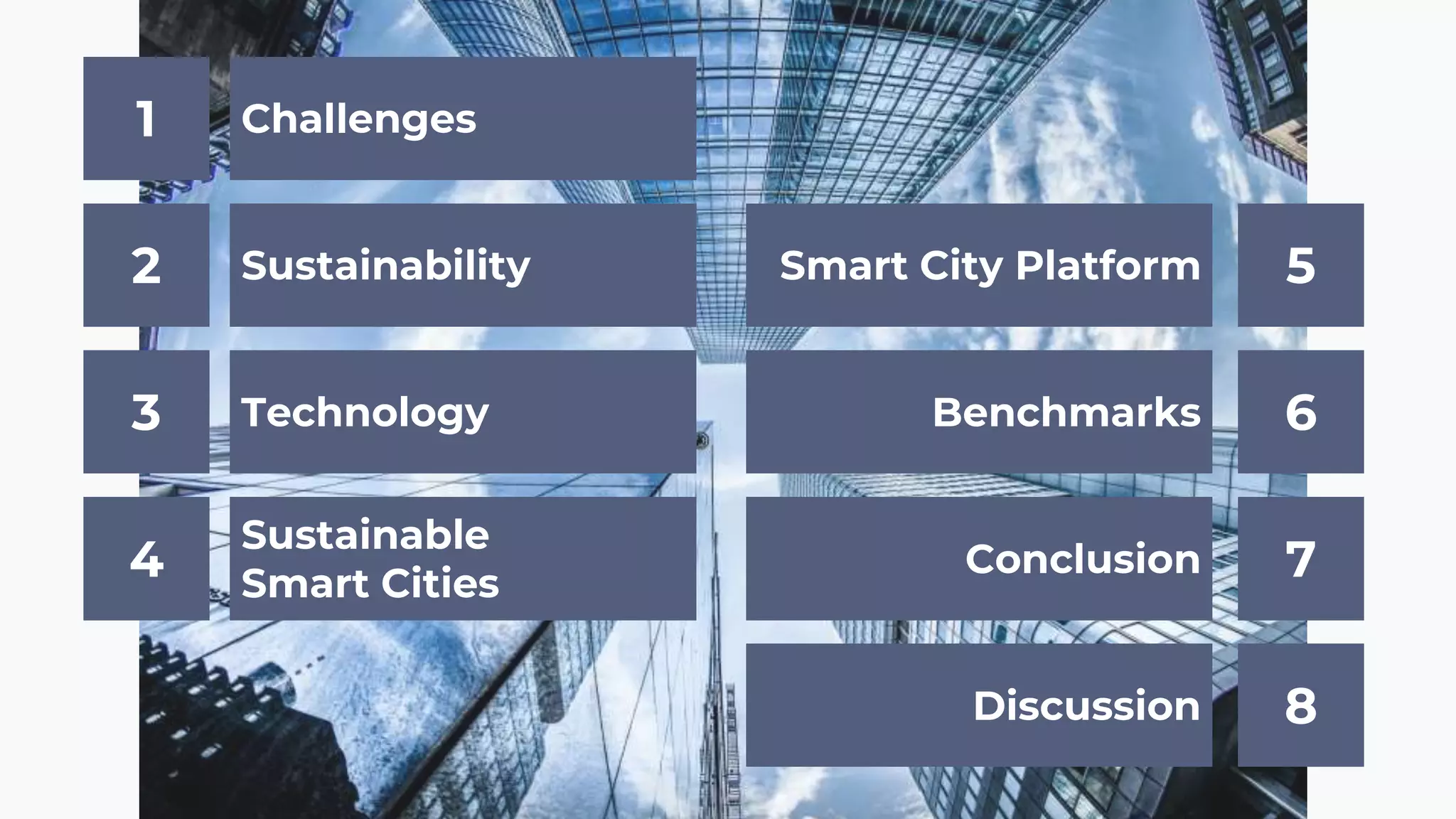 1 Challenges

2 Sustainability

3 Technology

4 Sustainable Smart Cities

Smart City Platform 5

Benchmarks 6

Conclusion 7

Discussion 8